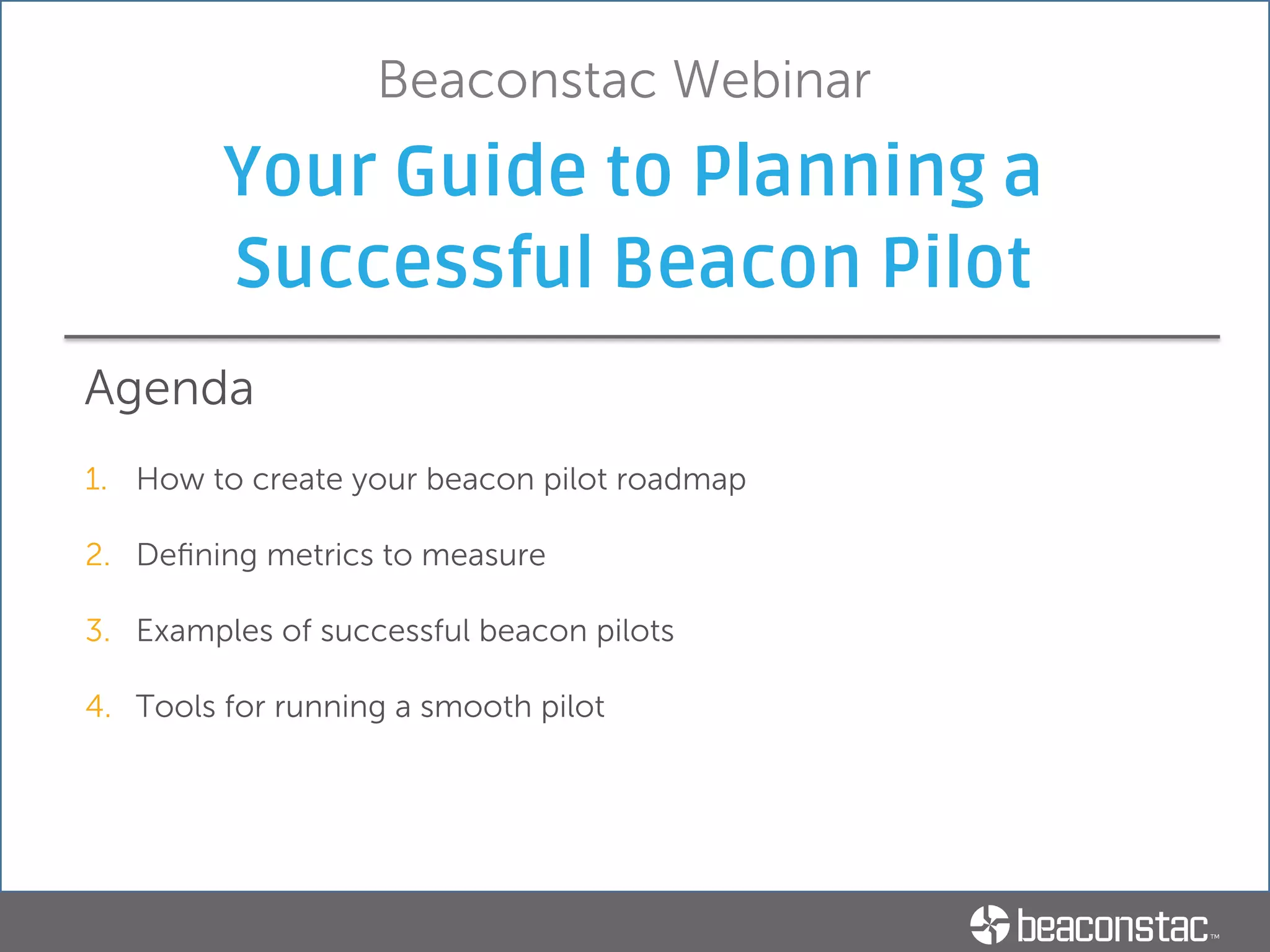 Beaconstac Webinar

Your Guide to Planning a Successful Beacon Pilot

Agenda

1. How to create your beacon pilot roadmap
2. Defining metrics to measure
3. Examples of successful beacon pilots
4. Tools for running a smooth pilot

beaconstac™